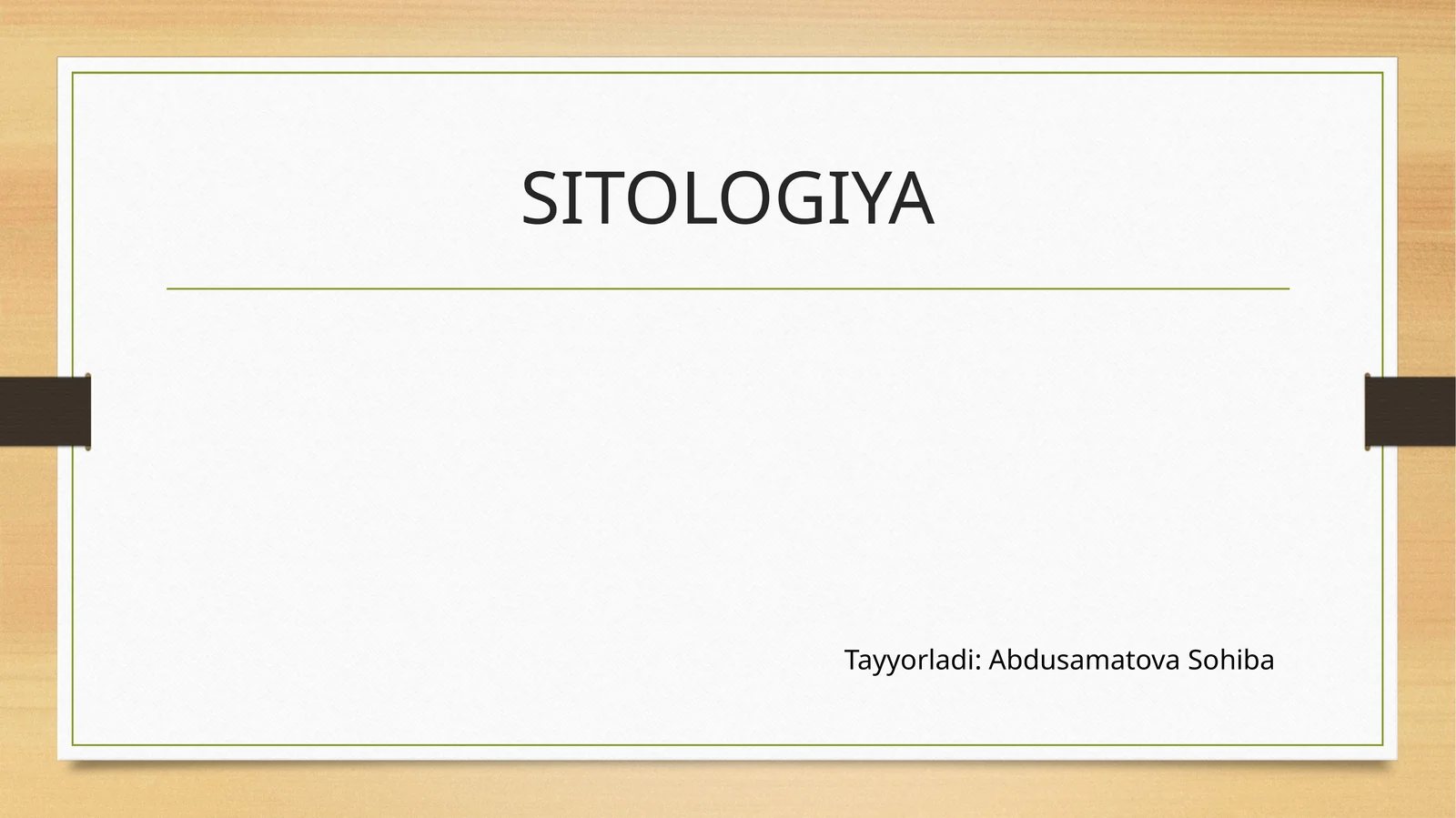 SITOLOGIYA

Tayyorladi: Abdusamatova Sohiba